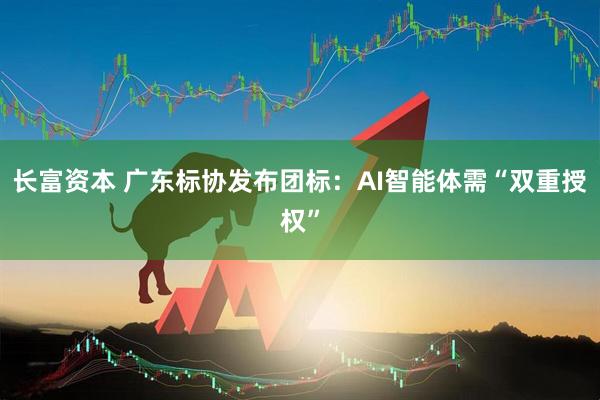 长富资本 广东标协发布团标：AI智能体需“双重授权”